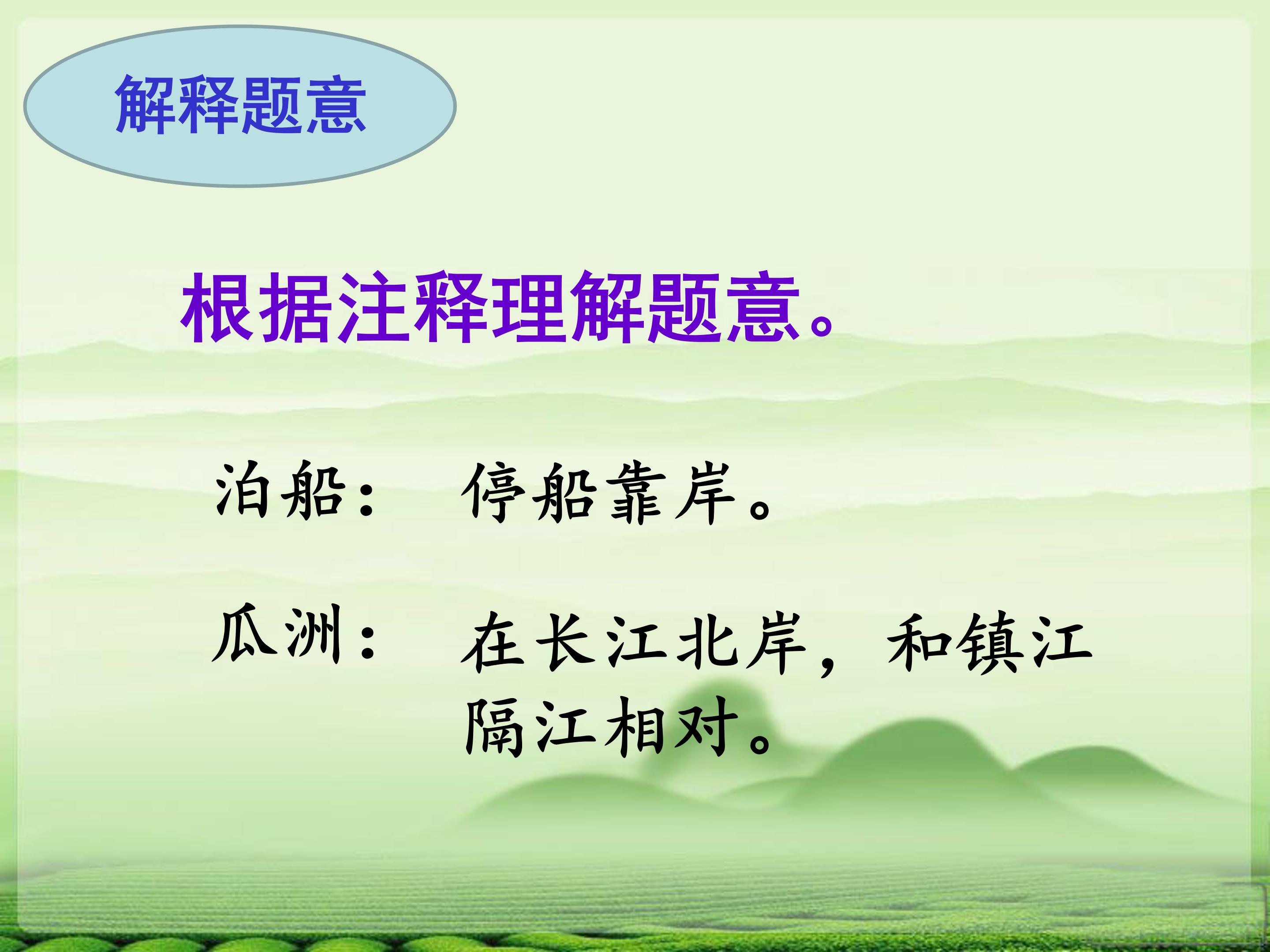 解释题意

根据注释理解题意。

泊船：　停船靠岸。

瓜洲：　在长江北岸，和镇江隔江相对。